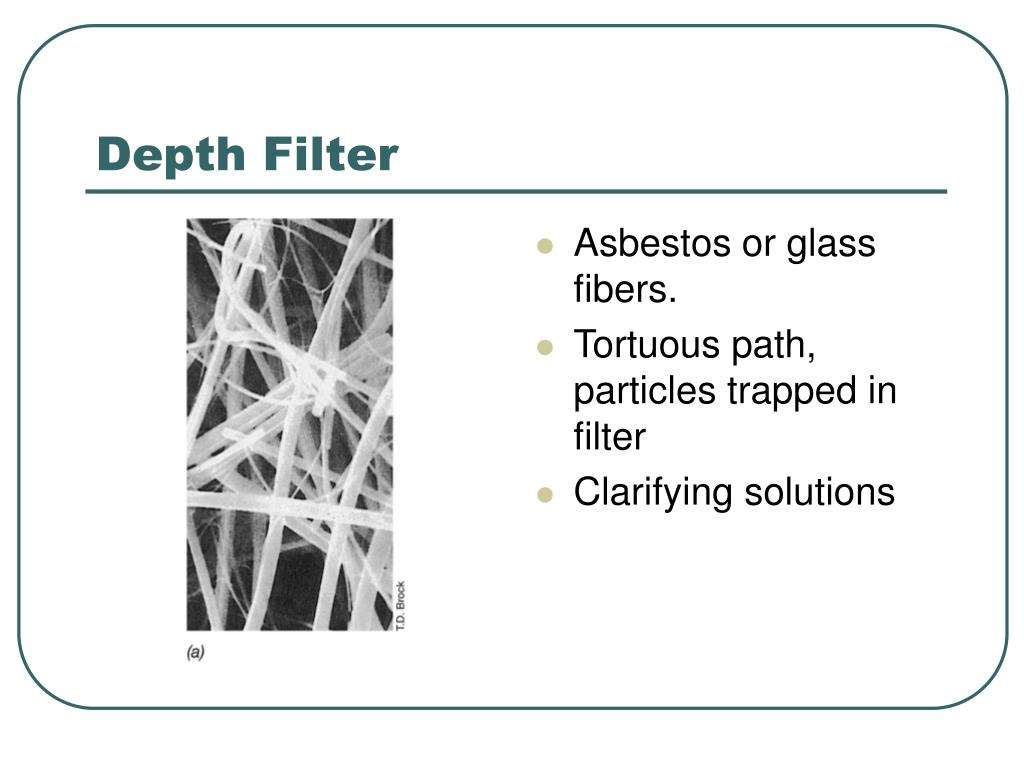 Depth Filter

T.D. Brock

(a)

- Asbestos or glass fibers.
- Tortuous path, particles trapped in filter
- Clarifying solutions